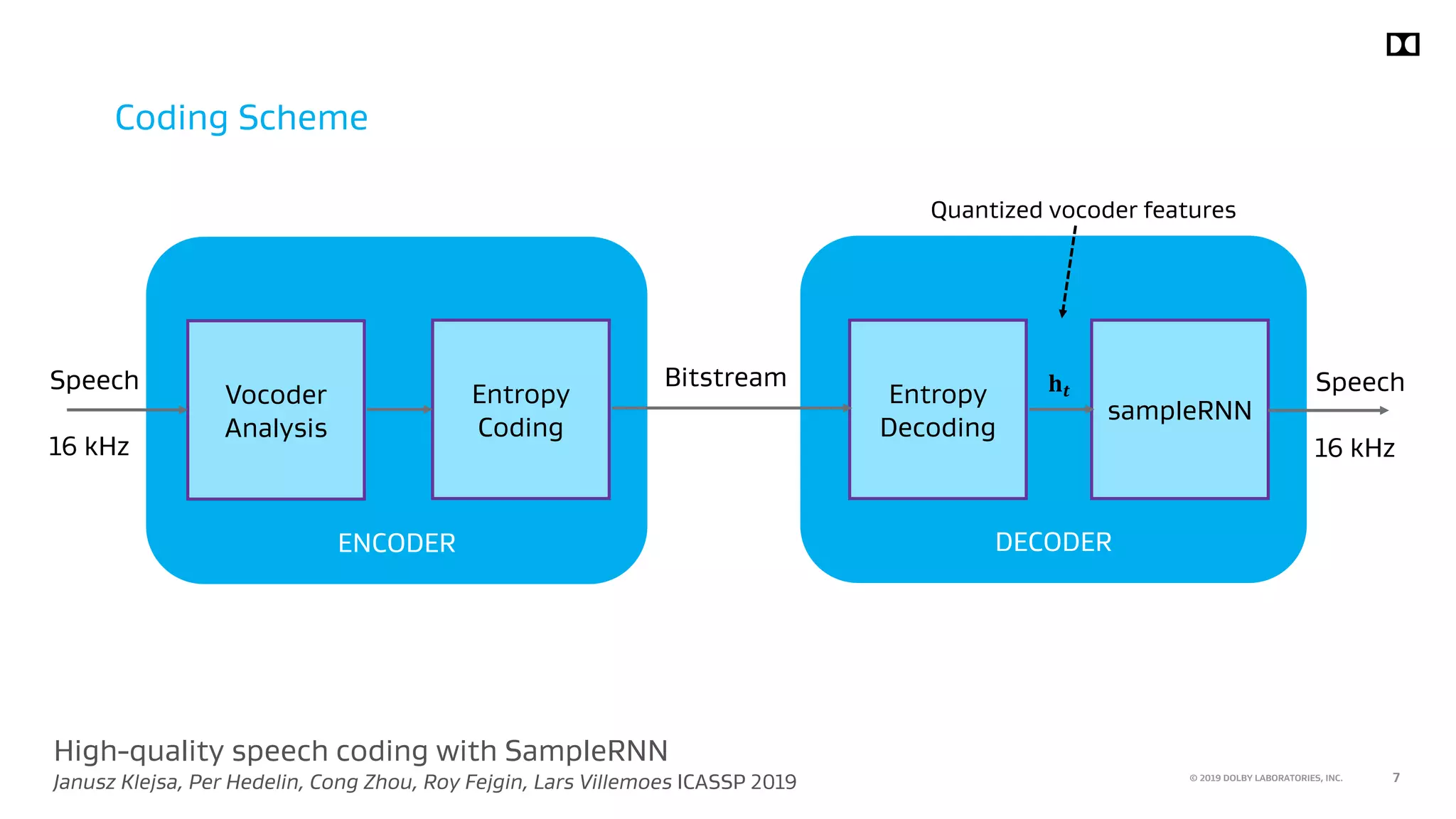 Coding Scheme

Quantized vocoder features

Speech

16 kHz

Vocoder Analysis

Entropy Coding

ENCODER

Bitstream

Entropy Decoding

$\mathbf{h}_t$

sampleRNN

DECODER

Speech

16 kHz

High-quality speech coding with SampleRNN
Janusz Klejsa, Per Hedelin, Cong Zhou, Roy Fejgin, Lars Villemoes ICASSP 2019

© 2019 DOLBY LABORATORIES, INC.

7